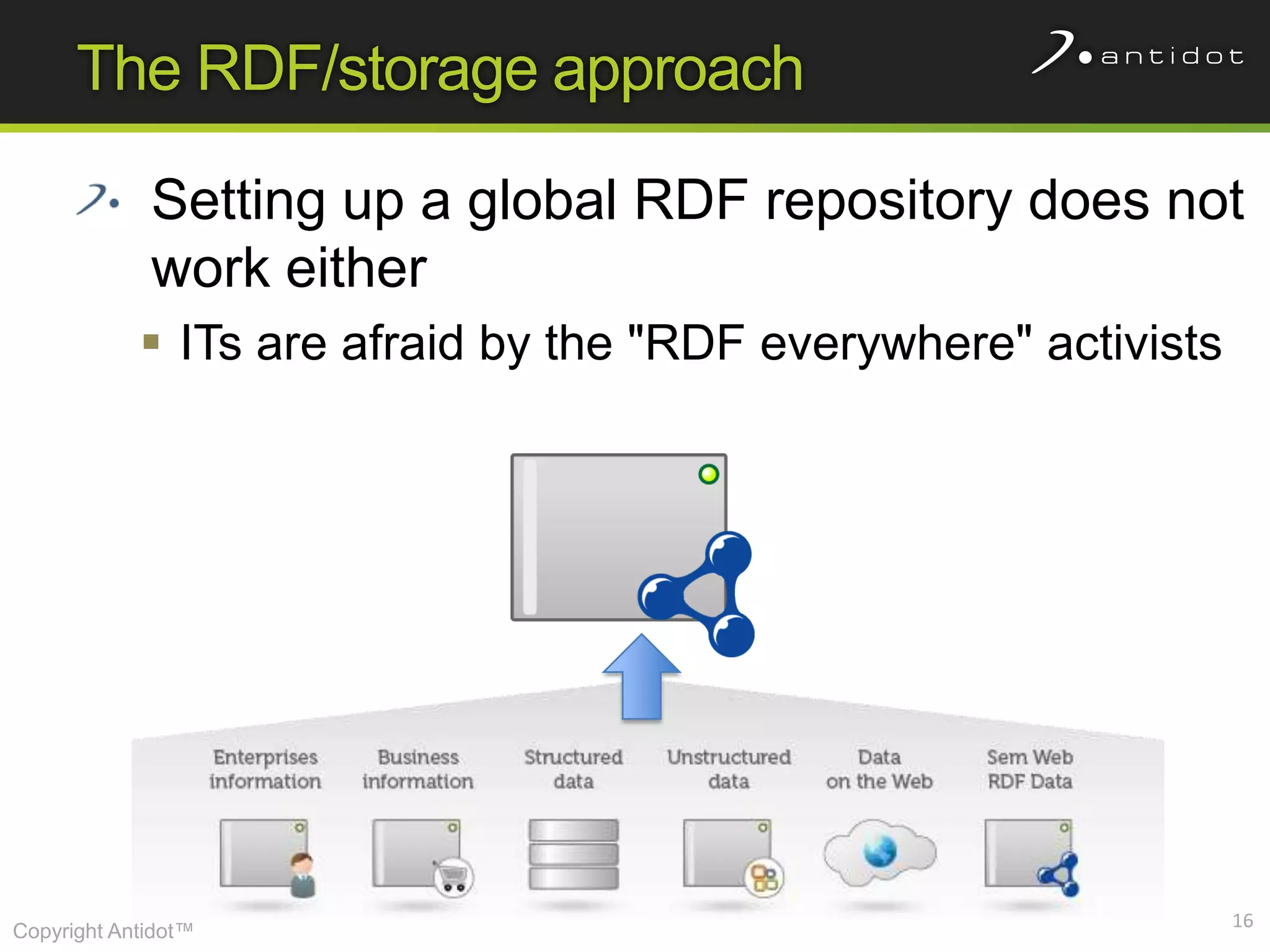 The RDF/storage approach

antidot

Setting up a global RDF repository does not work either

ITs are afraid by the "RDF everywhere" activists

Enterprises information

Business information

Structured data

Unstructured data

Data on the Web

Sem Web RDF Data

Copyright Antidot™

16